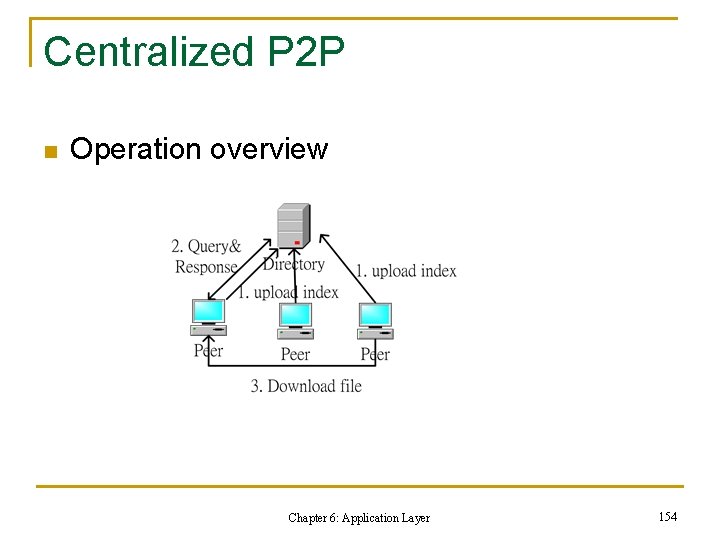 Centralized P2P

Operation overview

2. Query& Response

Directory

1. upload index

1. upload index

Peer

Peer

Peer

3. Download file

Chapter 6: Application Layer

154